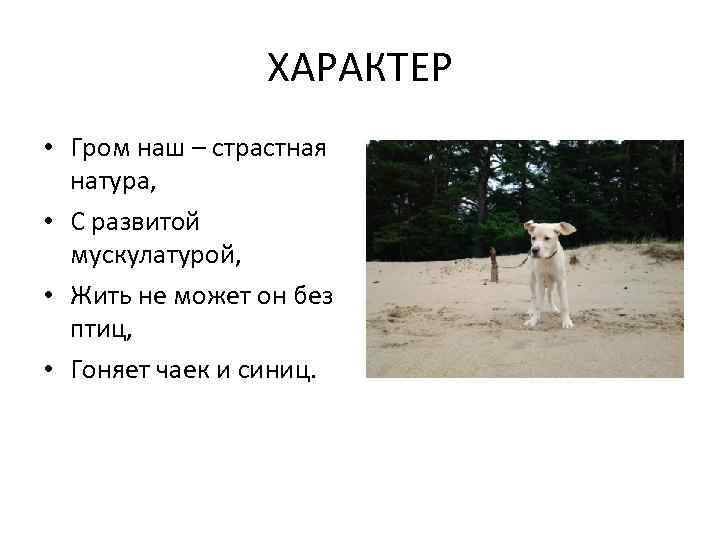 ХАРАКТЕР

• Гром наш – страстная натура,
• С развитой мускулатурой,
• Жить не может он без птиц,
• Гоняет чаек и синиц.